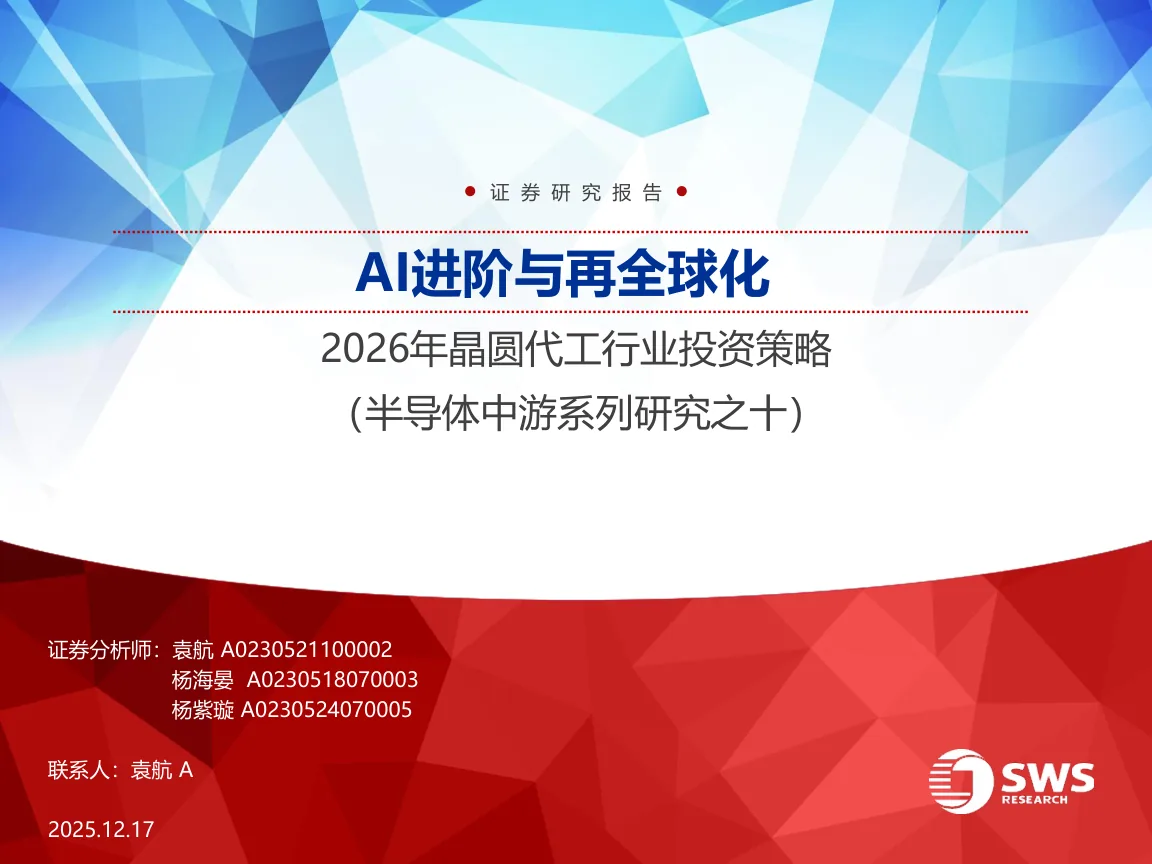 证券研究报告

AI进阶与再全球化

2026年晶圆代工行业投资策略

（半导体中游系列研究之十）

证券分析师：袁航 A0230521100002
杨海晏 A0230518070003
杨紫璇 A0230524070005

联系人：袁航 A

2025.12.17

SWS RESEARCH